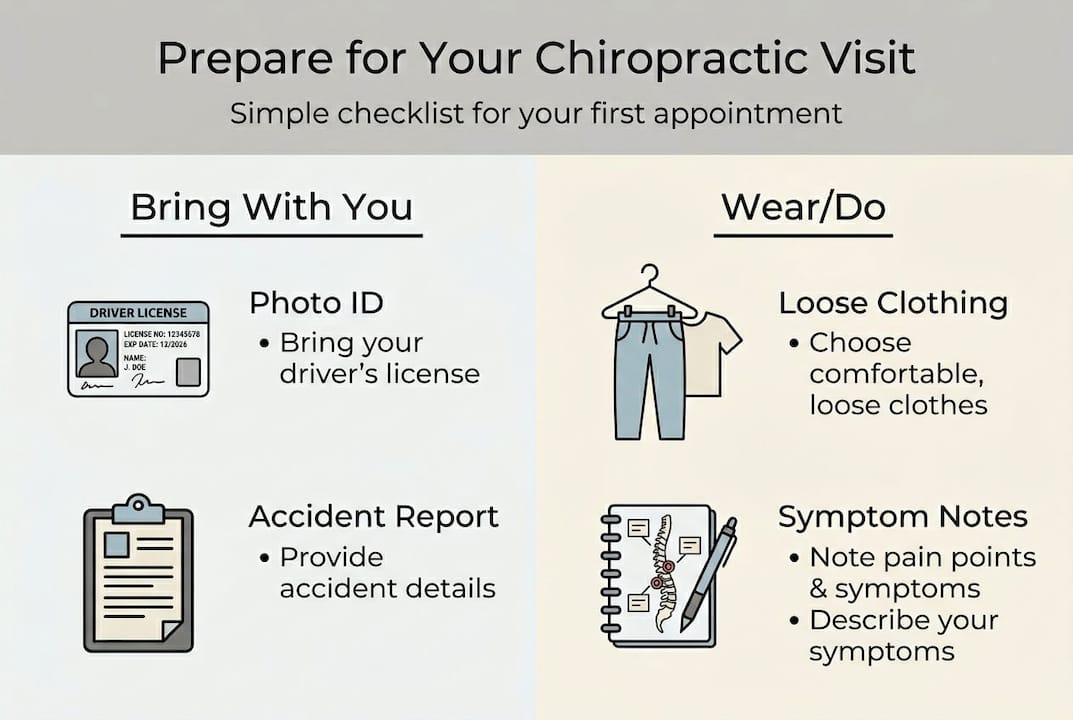 Prepare for Your Chiropractic Visit
Simple checklist for your first appointment

Bring With You

DRIVER LICENSE
LICENSE NO: 12345678
EXP DATE: 12/2026
NAME:
J. DOE

Photo ID
• Bring your driver's license

Accident Report
• Provide accident details

Wear/Do

Loose Clothing
• Choose comfortable, loose clothes

Symptom Notes
• Note pain points & symptoms
• Describe your symptoms